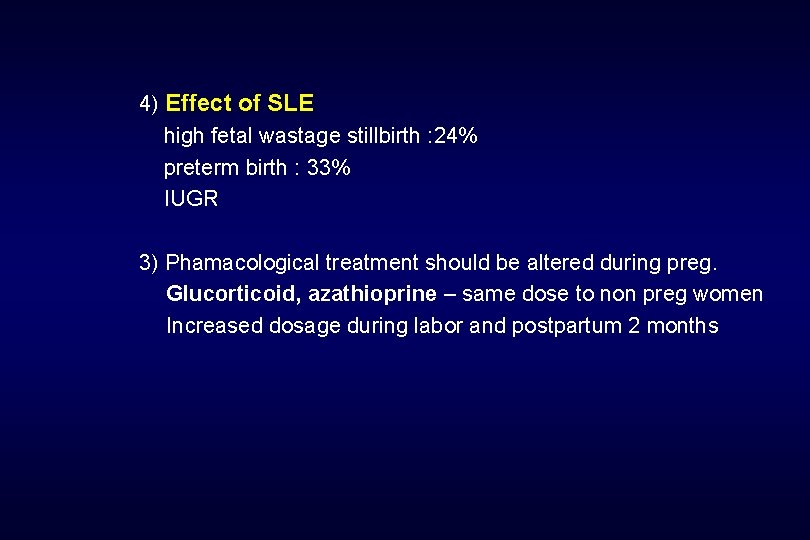 4) Effect of SLE
high fetal wastage stillbirth :24%
preterm birth : 33%
IUGR

3) Phamacological treatment should be altered during preg.
Glucorticoid, azathioprine – same dose to non preg women
Increased dosage during labor and postpartum 2 months